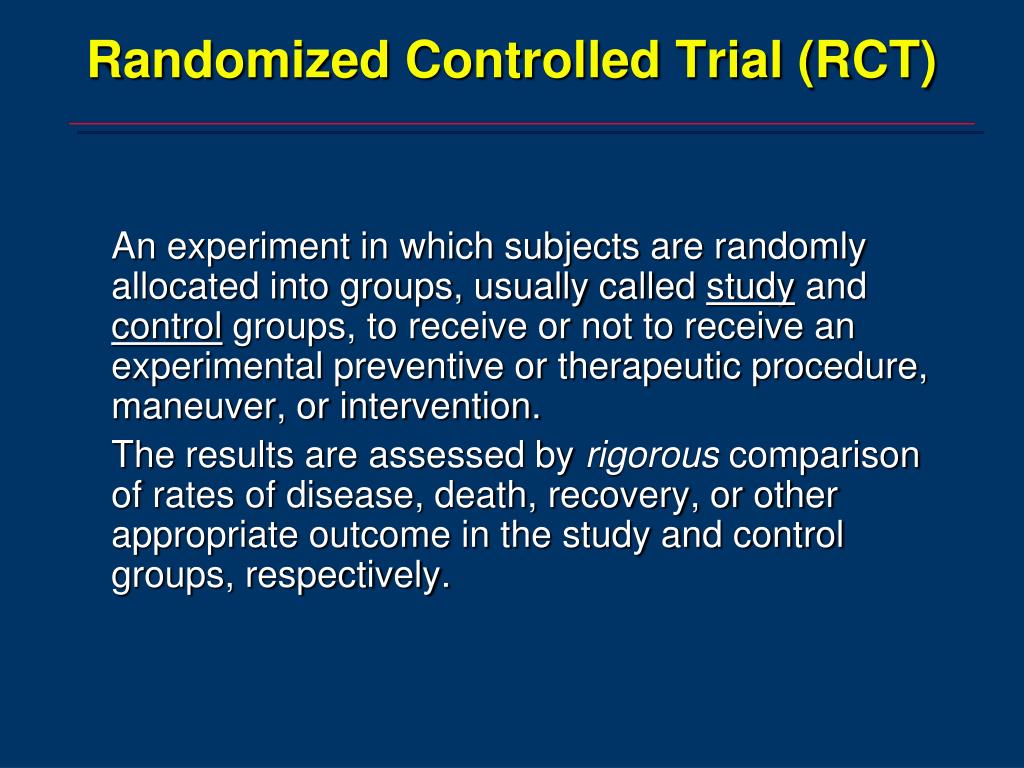 Randomized Controlled Trial (RCT)

An experiment in which subjects are randomly allocated into groups, usually called study and control groups, to receive or not to receive an experimental preventive or therapeutic procedure, maneuver, or intervention.

The results are assessed by rigorous comparison of rates of disease, death, recovery, or other appropriate outcome in the study and control groups, respectively.